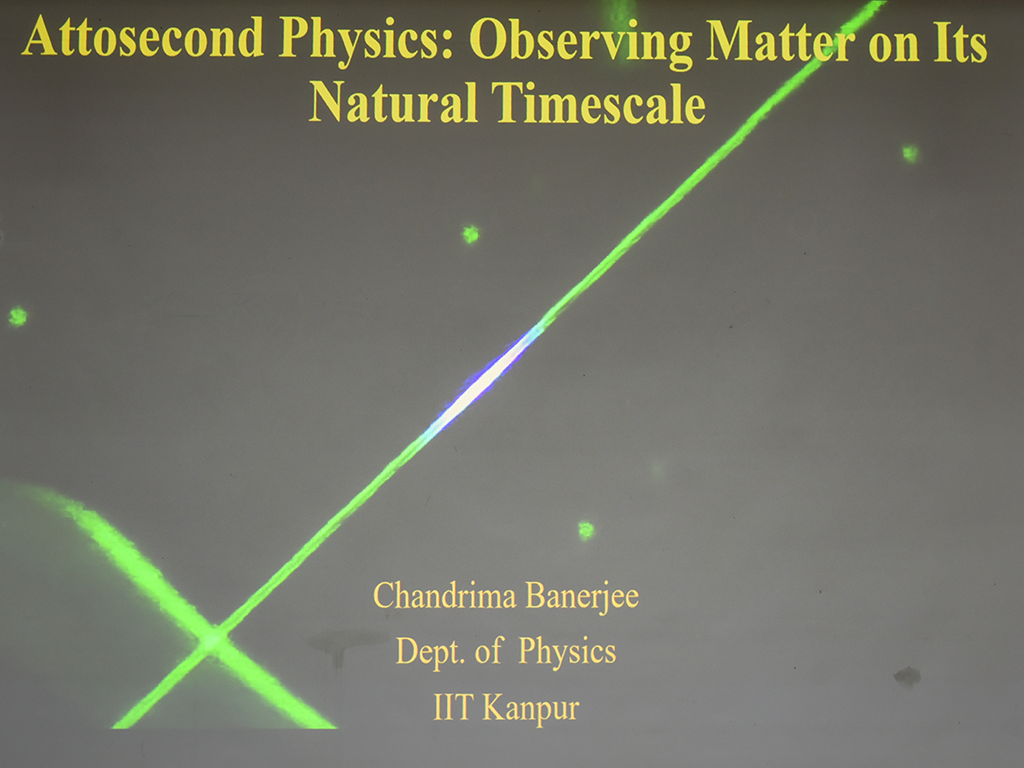 Attosecond Physics: Observing Matter on Its Natural Timescale

Chandrima Banerjee
Dept. of Physics
IIT Kanpur